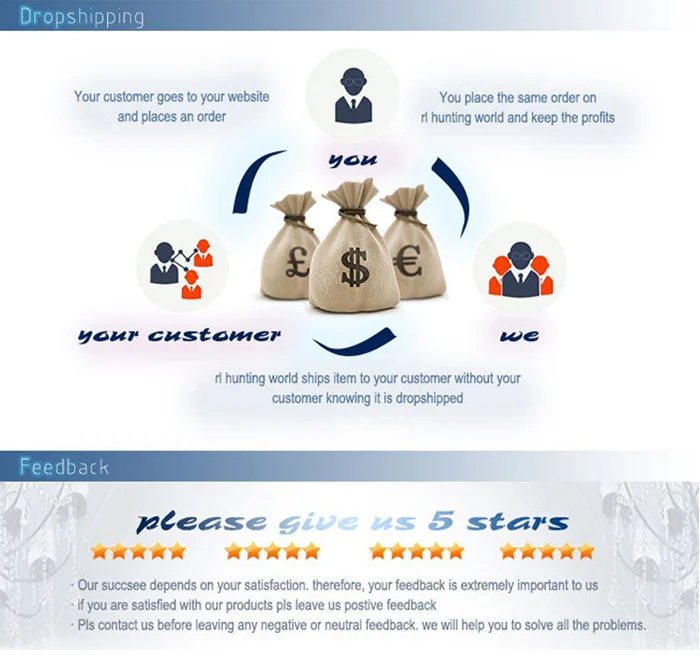 Dropshipping

Your customer goes to your website and places an order

You place the same order on rl hunting world and keep the profits

you

£ $ €

your customer

we

rl hunting world ships item to your customer without your customer knowing it is dropshipped

Feedback

please give us 5 stars

· Our succsee depends on your satisfaction. therefore, your feedback is extremely important to us
· if you are satisfied with our products pls leave us postive feedback
· Pls contact us before leaving any negative or neutral feedback. we will help you to solve all the problems.